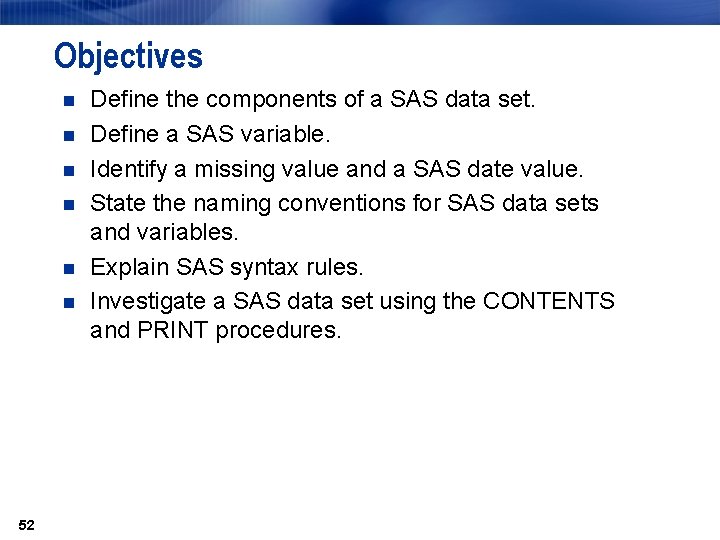 Objectives

- Define the components of a SAS data set.
- Define a SAS variable.
- Identify a missing value and a SAS date value.
- State the naming conventions for SAS data sets and variables.
- Explain SAS syntax rules.
- Investigate a SAS data set using the CONTENTS and PRINT procedures.

52